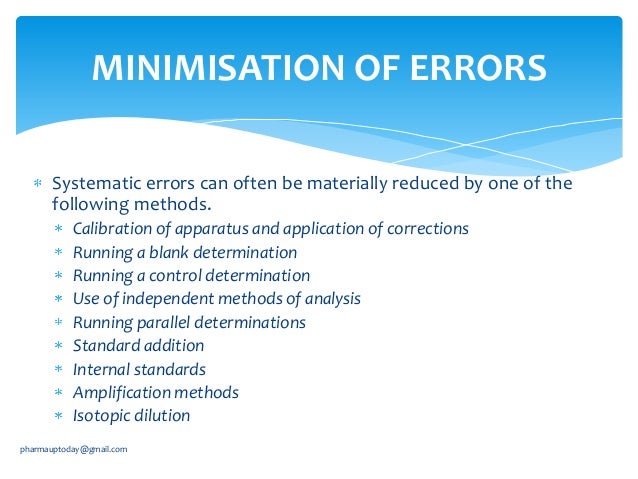 MINIMISATION OF ERRORS

* Systematic errors can often be materially reduced by one of the following methods.
  * Calibration of apparatus and application of corrections
  * Running a blank determination
  * Running a control determination
  * Use of independent methods of analysis
  * Running parallel determinations
  * Standard addition
  * Internal standards
  * Amplification methods
  * Isotopic dilution

pharmauptoday@gmail.com